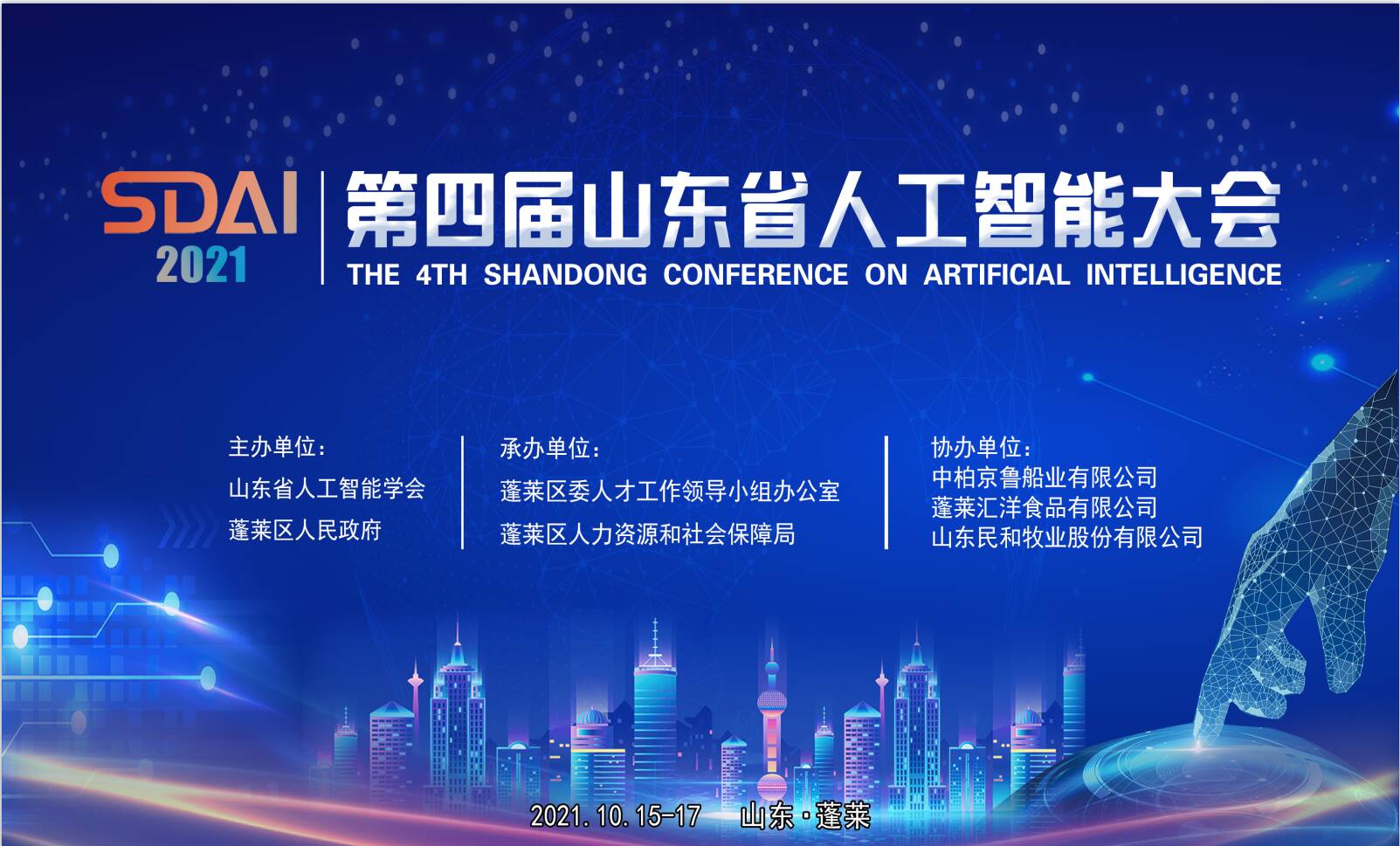 SDAI
2021

第四届山东省人工智能大会
THE 4TH SHANDONG CONFERENCE ON ARTIFICIAL INTELLIGENCE

主办单位：
山东省人工智能学会
蓬莱区人民政府

承办单位：
蓬莱区委人才工作领导小组办公室
蓬莱区人力资源和社会保障局

协办单位：
中柏京鲁船业有限公司
蓬莱汇洋食品有限公司
山东民和牧业股份有限公司

2021.10.15-17　山东·蓬莱